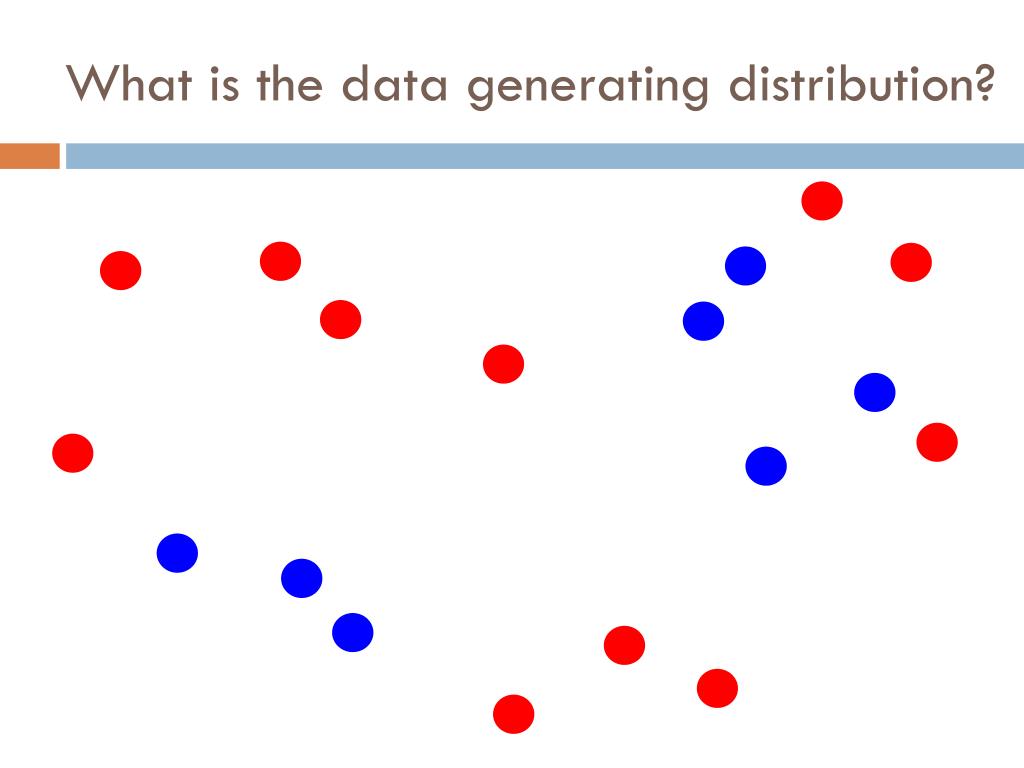 What is the data generating distribution?